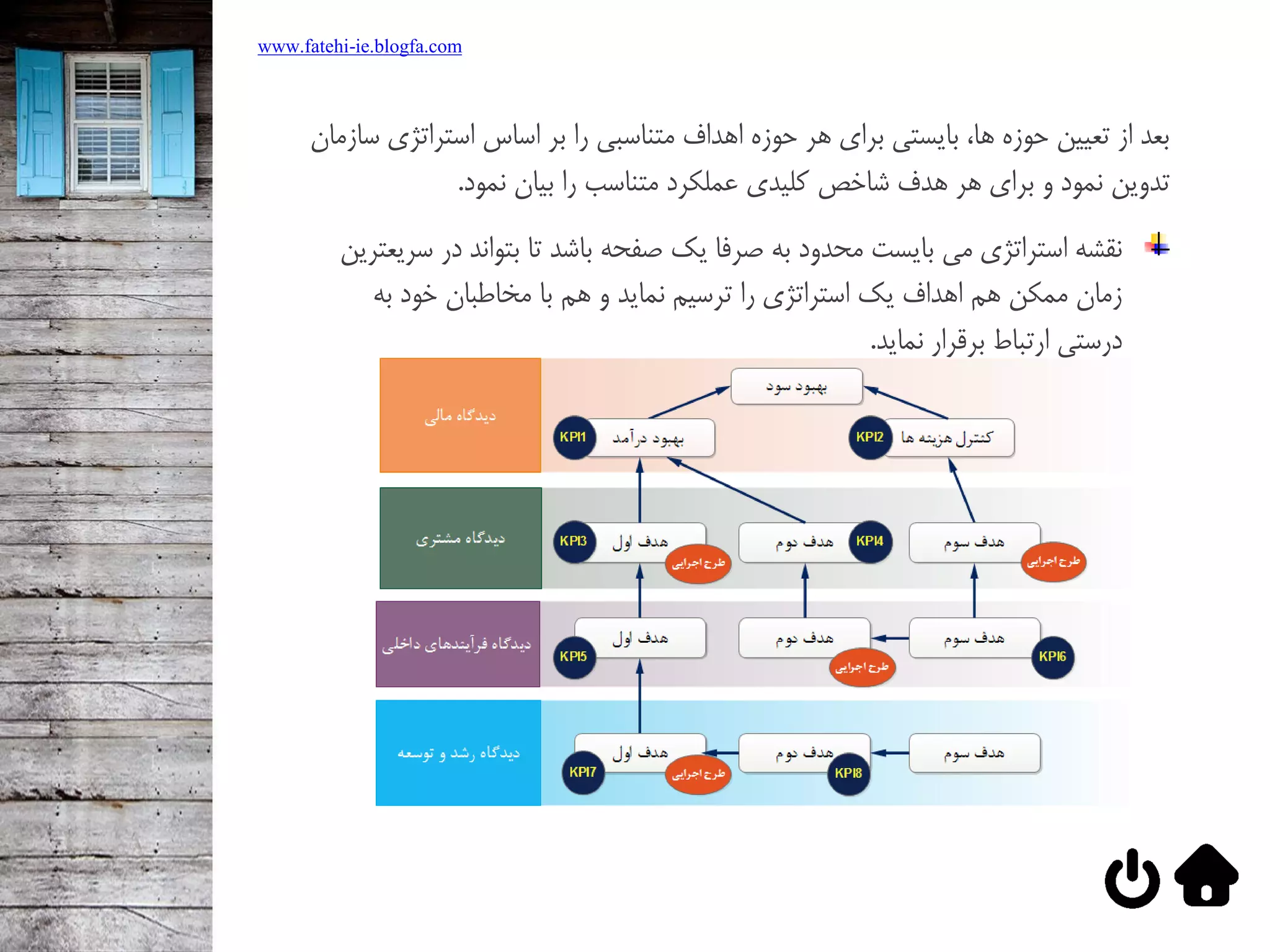 www.fatehi-ie.blogfa.com

بعد از تعیین حوزه ها، بایستی برای هر حوزه اهداف متناسبی را بر اساس استراتژی سازمان تدوین نمود و برای هر هدف شاخص کلیدی عملکرد متناسب را بیان نمود.

نقشه استراتژی می بایست محدود به صرفا یک صفحه باشد تا بتواند در سریعترین زمان ممکن هم اهداف یک استراتژی را ترسیم نماید و هم با مخاطبان خود به درستی ارتباط برقرار نماید.

دیدگاه مالی
بهبود سود
KPI1 بهبود درآمد
KPI2 کنترل هزینه ها

دیدگاه مشتری
KPI3 هدف اول
طرح اجرایی
هدف دوم KPI4
هدف سوم
طرح اجرایی

دیدگاه فرآیندهای داخلی
هدف اول KPI5
هدف دوم
طرح اجرایی
هدف سوم KPI6

دیدگاه رشد و توسعه
هدف اول KPI7
طرح اجرایی
هدف دوم KPI8
هدف سوم